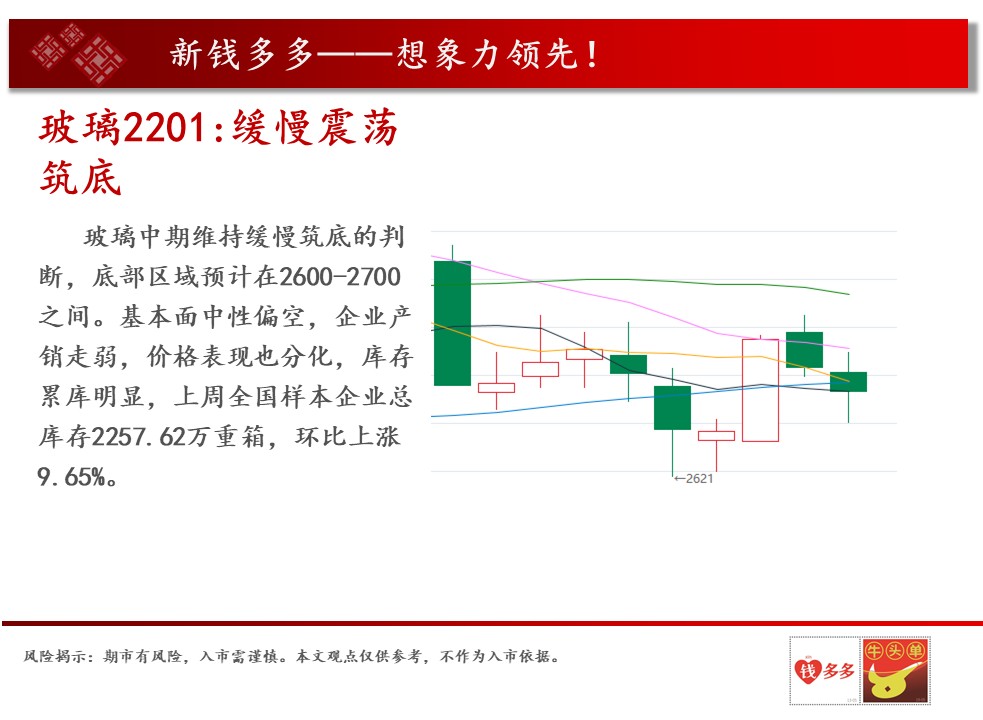 新钱多多——想象力领先！

玻璃2201:缓慢震荡筑底

玻璃中期维持缓慢筑底的判断，底部区域预计在2600-2700之间。基本面中性偏空，企业产销走弱，价格表现也分化，库存累库明显，上周全国样本企业总库存2257.62万重箱，环比上涨9.65%。

←2621

风险揭示：期市有风险，入市需谨慎。本文观点仅供参考，不作为入市依据。

钱多多

牛头单